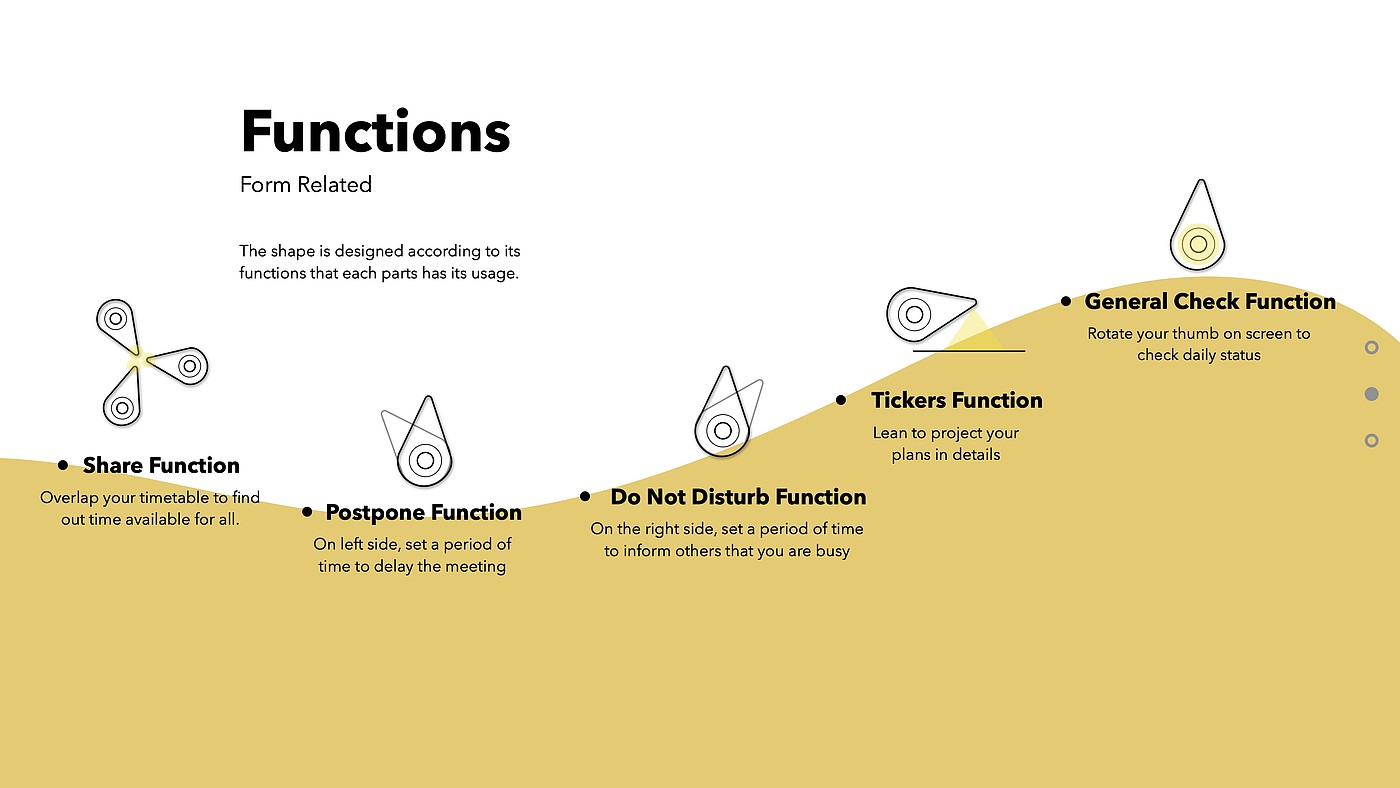 Functions
Form Related

The shape is designed according to its functions that each parts has its usage.

Share Function
Overlap your timetable to find out time available for all.

Postpone Function
On left side, set a period of time to delay the meeting

Do Not Disturb Function
On the right side, set a period of time to inform others that you are busy

Tickers Function
Lean to project your plans in details

General Check Function
Rotate your thumb on screen to check daily status